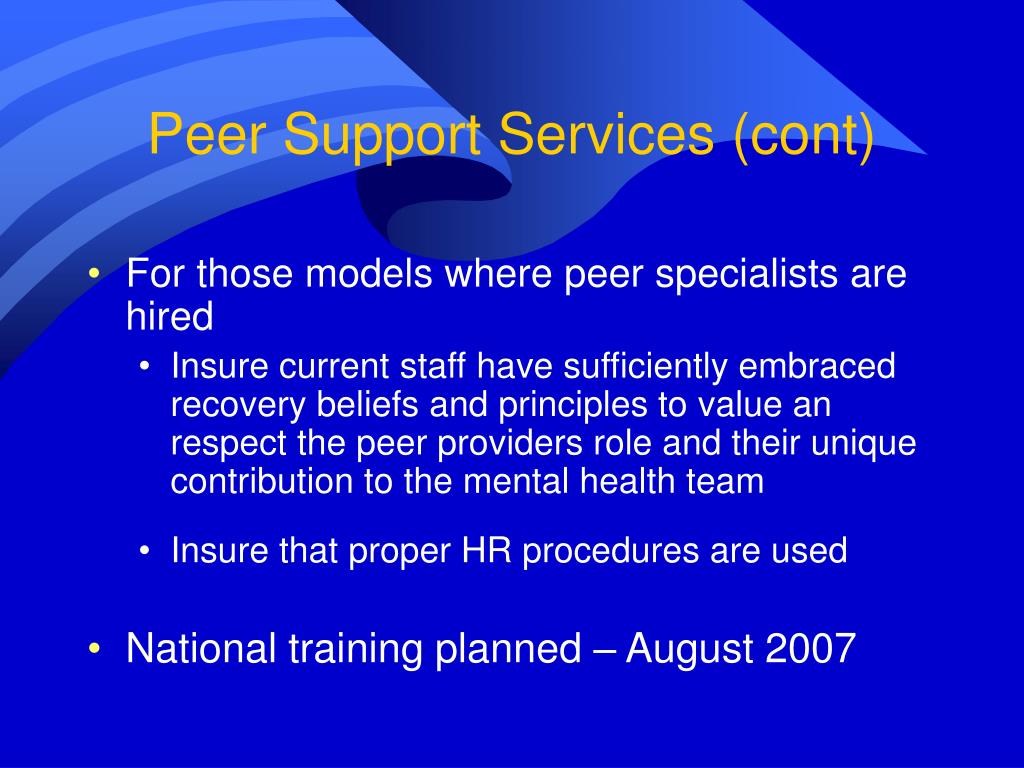 Peer Support Services (cont)

• For those models where peer specialists are hired
  • Insure current staff have sufficiently embraced recovery beliefs and principles to value an respect the peer providers role and their unique contribution to the mental health team
  • Insure that proper HR procedures are used
• National training planned – August 2007